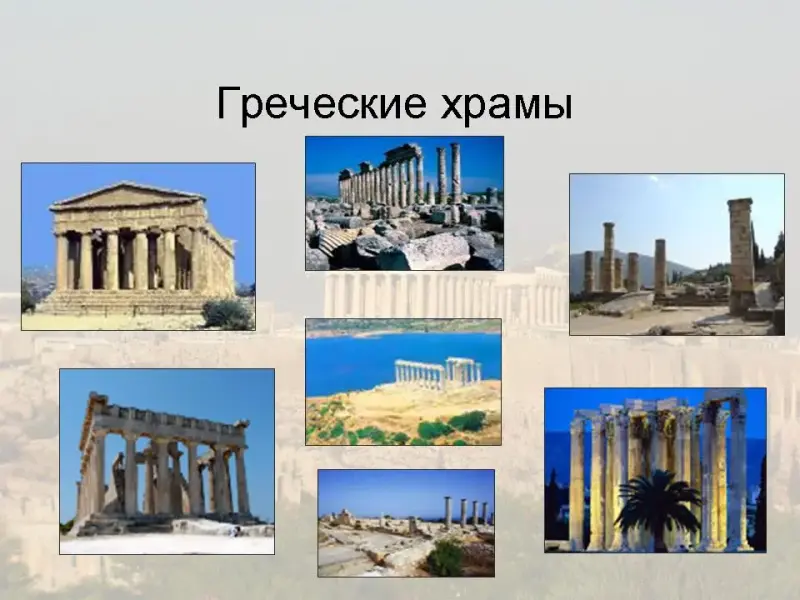 Греческие храмы